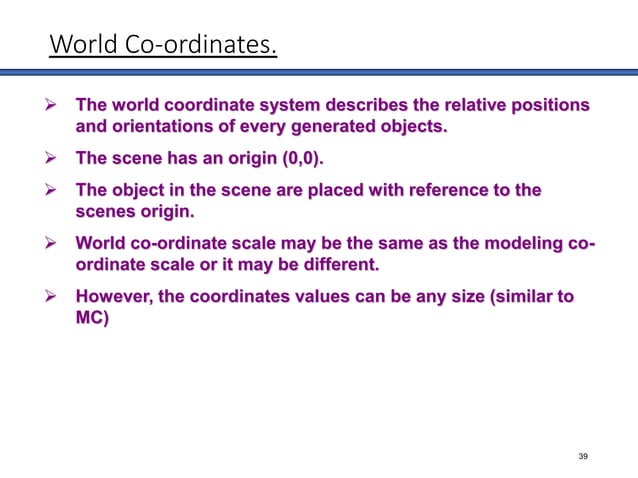 World Co-ordinates.

➢ The world coordinate system describes the relative positions and orientations of every generated objects.

➢ The scene has an origin (0,0).

➢ The object in the scene are placed with reference to the scenes origin.

➢ World co-ordinate scale may be the same as the modeling co-ordinate scale or it may be different.

➢ However, the coordinates values can be any size (similar to MC)

39